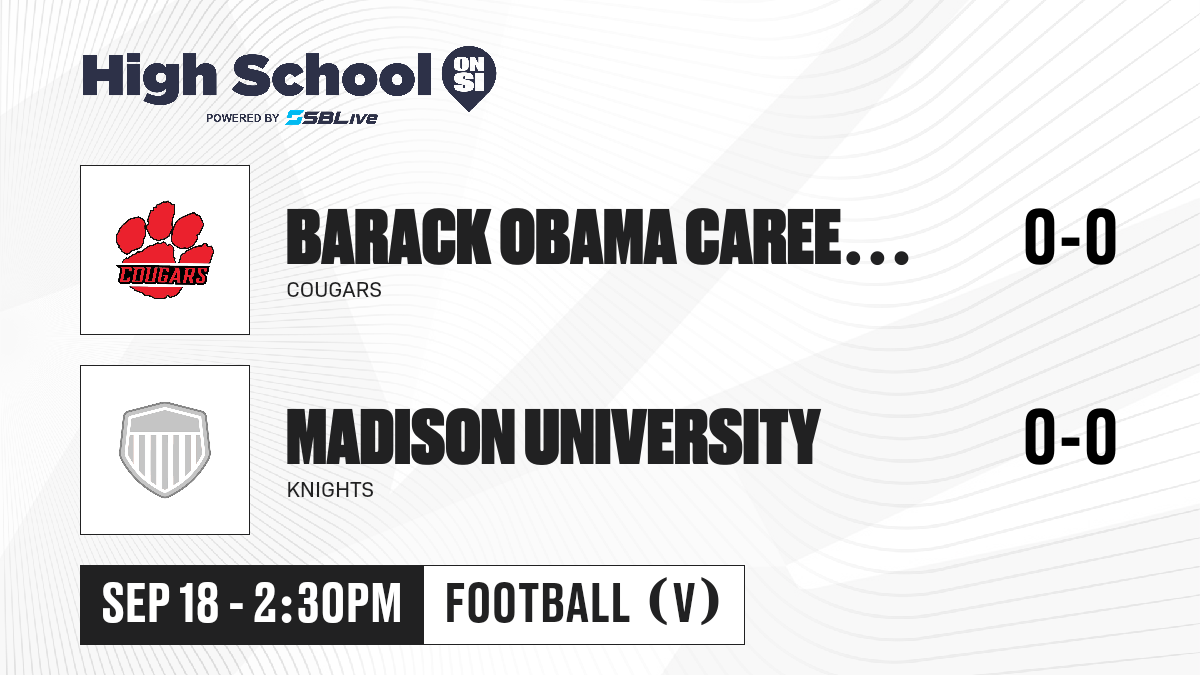 High School ON SI
POWERED BY SBLive

COUGARS

BARACK OBAMA CAREE...
COUGARS
0-0

MADISON UNIVERSITY
KNIGHTS
0-0

SEP 18 - 2:30PM
FOOTBALL (V)